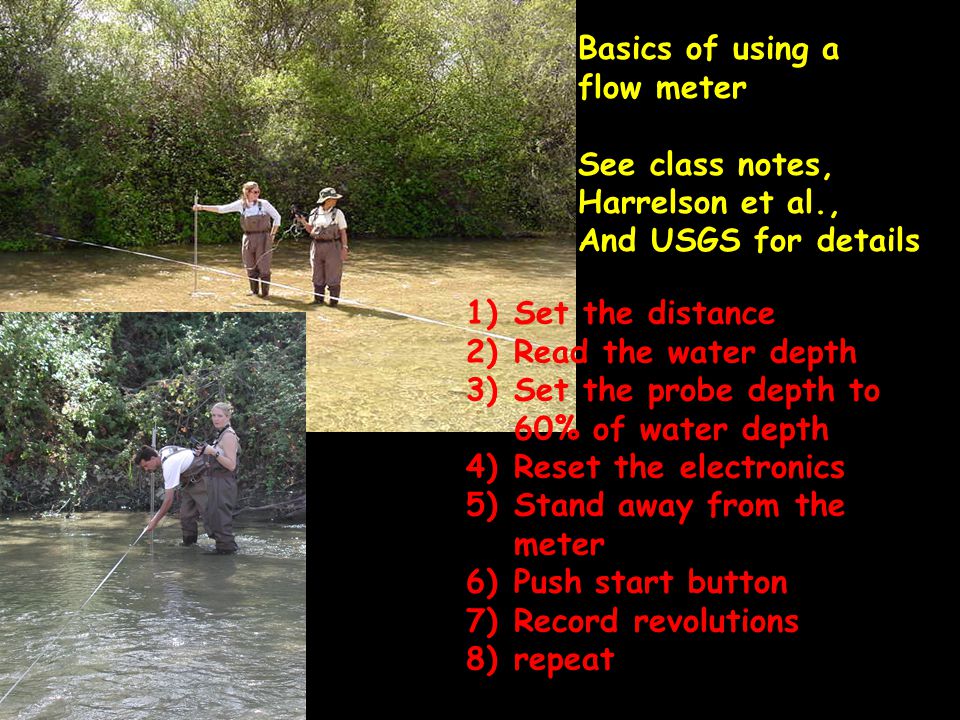 Basics of using a flow meter

See class notes, Harrelson et al., And USGS for details

1) Set the distance
2) Read the water depth
3) Set the probe depth to 60% of water depth
4) Reset the electronics
5) Stand away from the meter
6) Push start button
7) Record revolutions
8) repeat